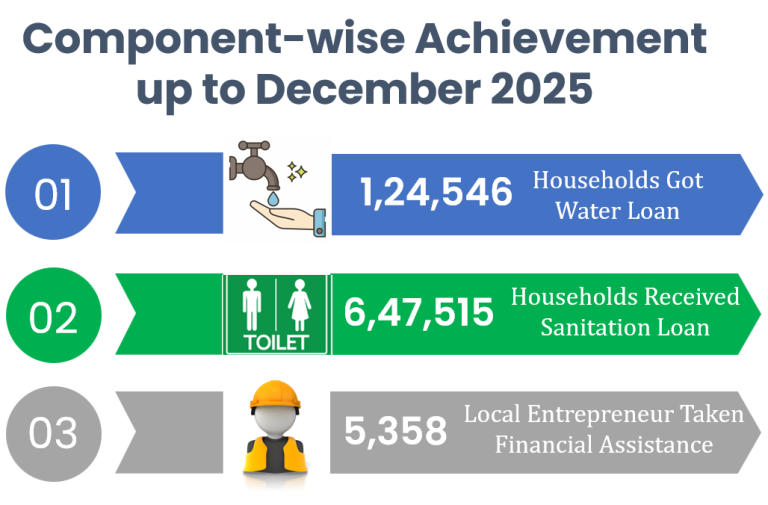 Component-wise Achievement up to December 2025

01

1,24,546 Households Got Water Loan

02

TOILET

6,47,515 Households Received Sanitation Loan

03

5,358 Local Entrepreneur Taken Financial Assistance